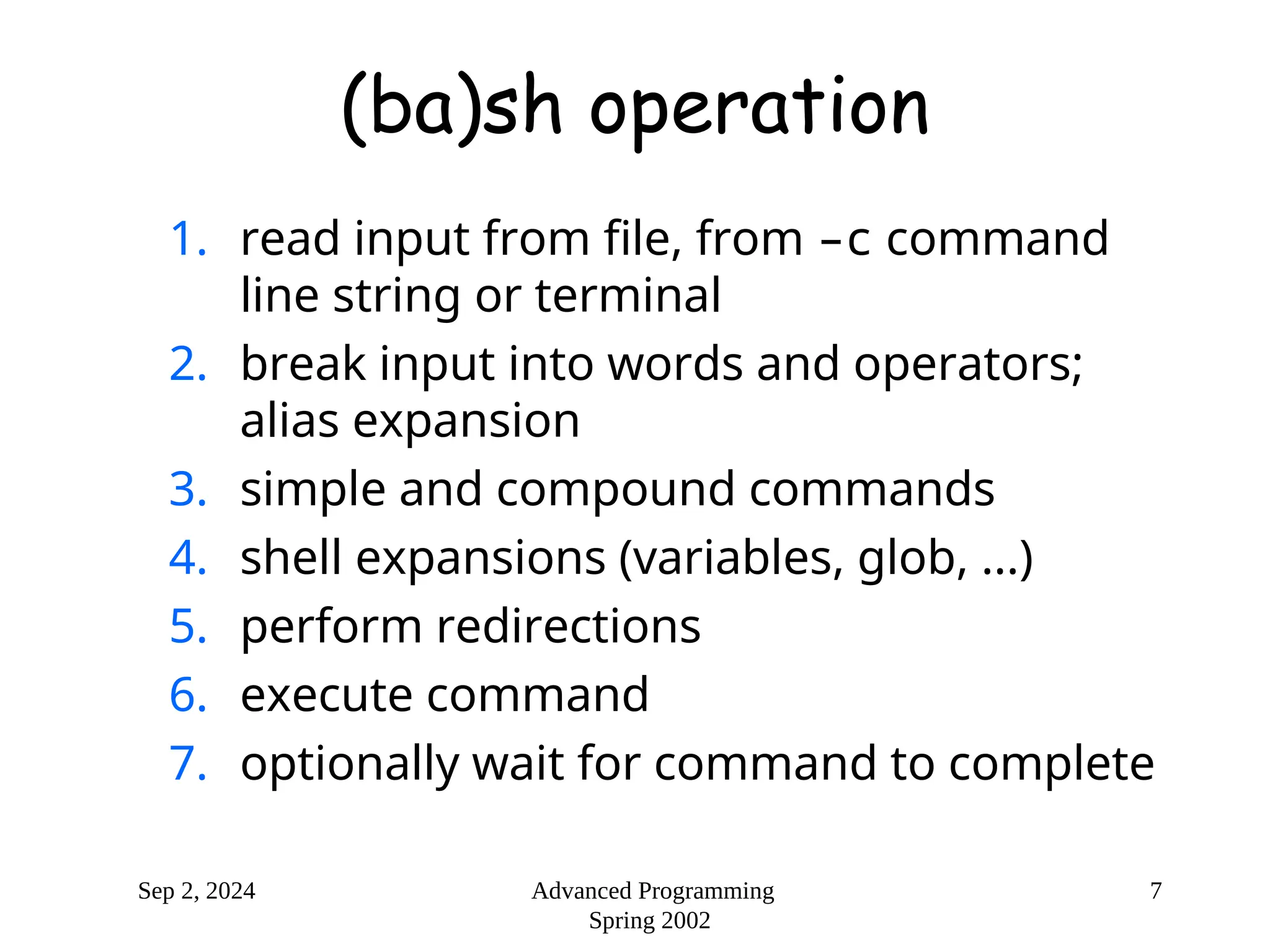 (ba)sh operation

1. read input from file, from –c command line string or terminal
2. break input into words and operators; alias expansion
3. simple and compound commands
4. shell expansions (variables, glob, ...)
5. perform redirections
6. execute command
7. optionally wait for command to complete

Sep 2, 2024

Advanced Programming
Spring 2002

7